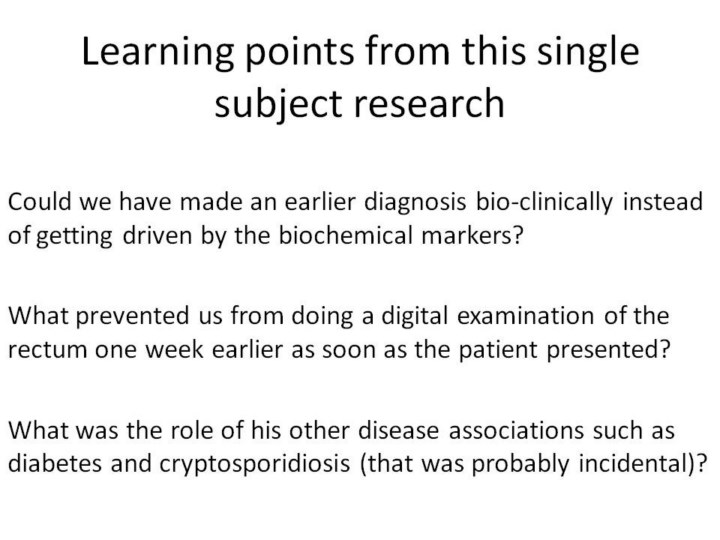 Learning points from this single subject research

Could we have made an earlier diagnosis bio-clinically instead of getting driven by the biochemical markers?

What prevented us from doing a digital examination of the rectum one week earlier as soon as the patient presented?

What was the role of his other disease associations such as diabetes and cryptosporidiosis (that was probably incidental)?